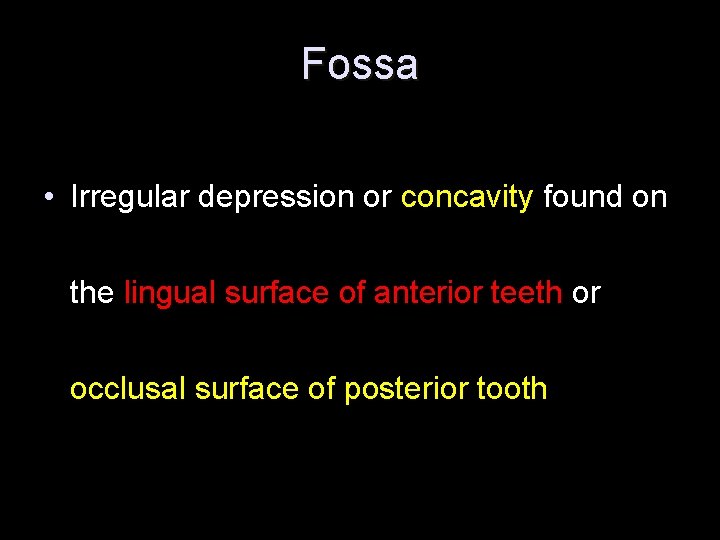 Fossa

• Irregular depression or concavity found on the lingual surface of anterior teeth or occlusal surface of posterior tooth